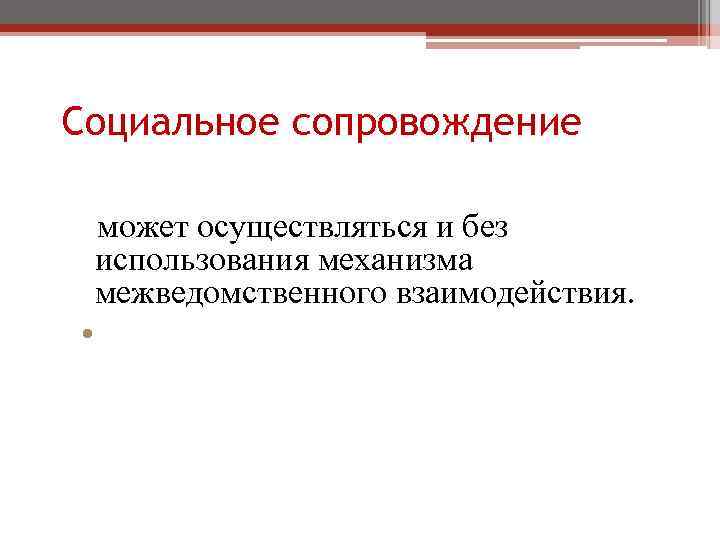 Социальное сопровождение

может осуществляться и без использования механизма межведомственного взаимодействия.